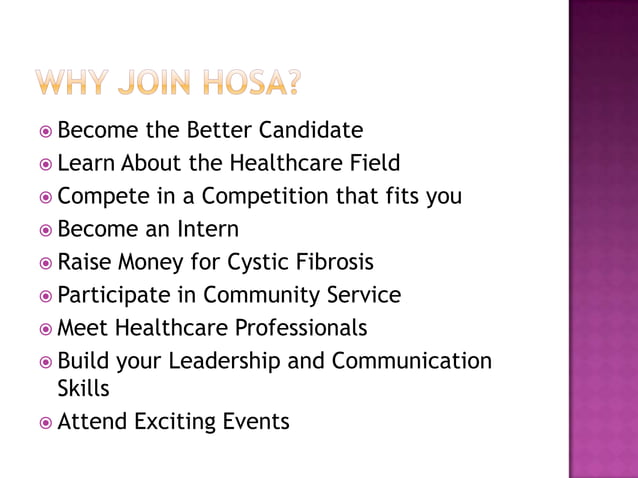 WHY JOIN HOSA?

Become the Better Candidate
Learn About the Healthcare Field
Compete in a Competition that fits you
Become an Intern
Raise Money for Cystic Fibrosis
Participate in Community Service
Meet Healthcare Professionals
Build your Leadership and Communication Skills
Attend Exciting Events